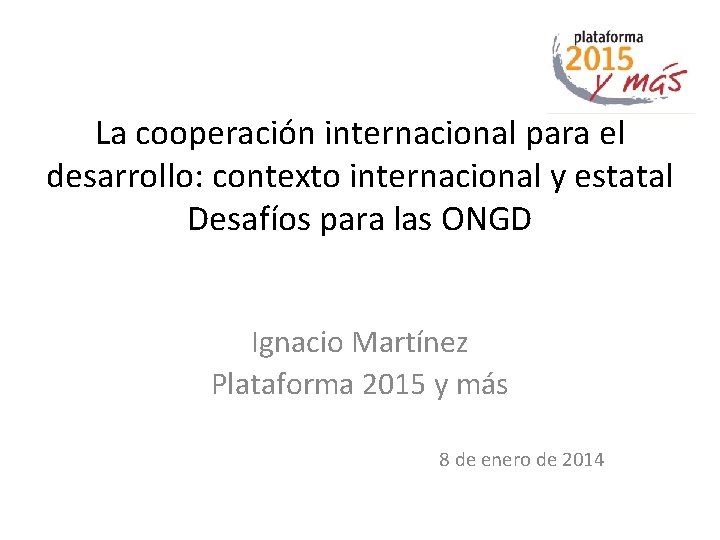 plataforma
2015
y más

La cooperación internacional para el desarrollo: contexto internacional y estatal
Desafíos para las ONGD

Ignacio Martínez
Plataforma 2015 y más

8 de enero de 2014